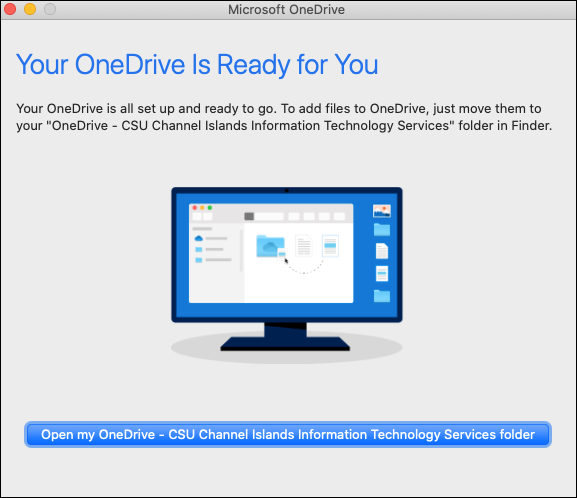 Microsoft OneDrive

Your OneDrive Is Ready for You

Your OneDrive is all set up and ready to go. To add files to OneDrive, just move them to your "OneDrive - CSU Channel Islands Information Technology Services" folder in Finder.

Open my OneDrive - CSU Channel Islands Information Technology Services folder